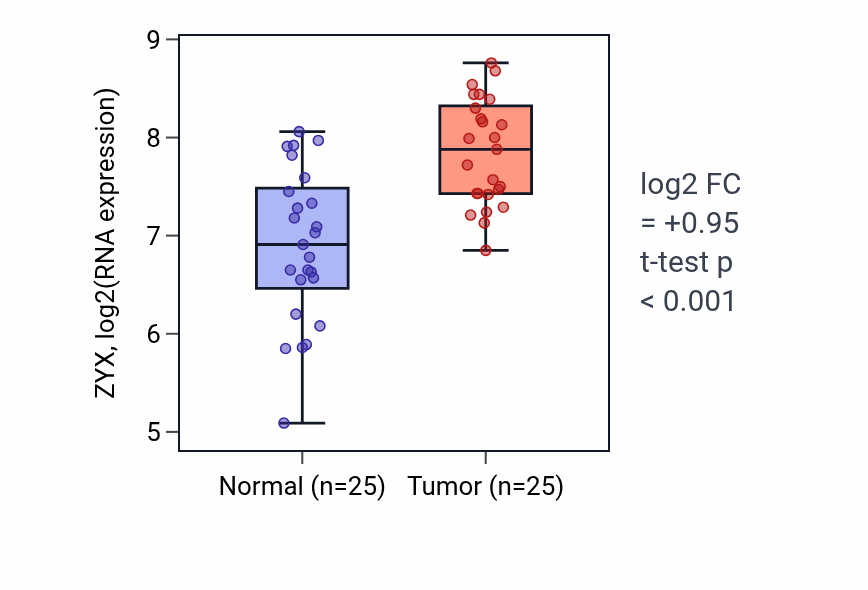 ZYX, log2(RNA expression)

9
8
7
6
5

Normal (n=25)
Tumor (n=25)

log2 FC
= +0.95
t-test p
< 0.001